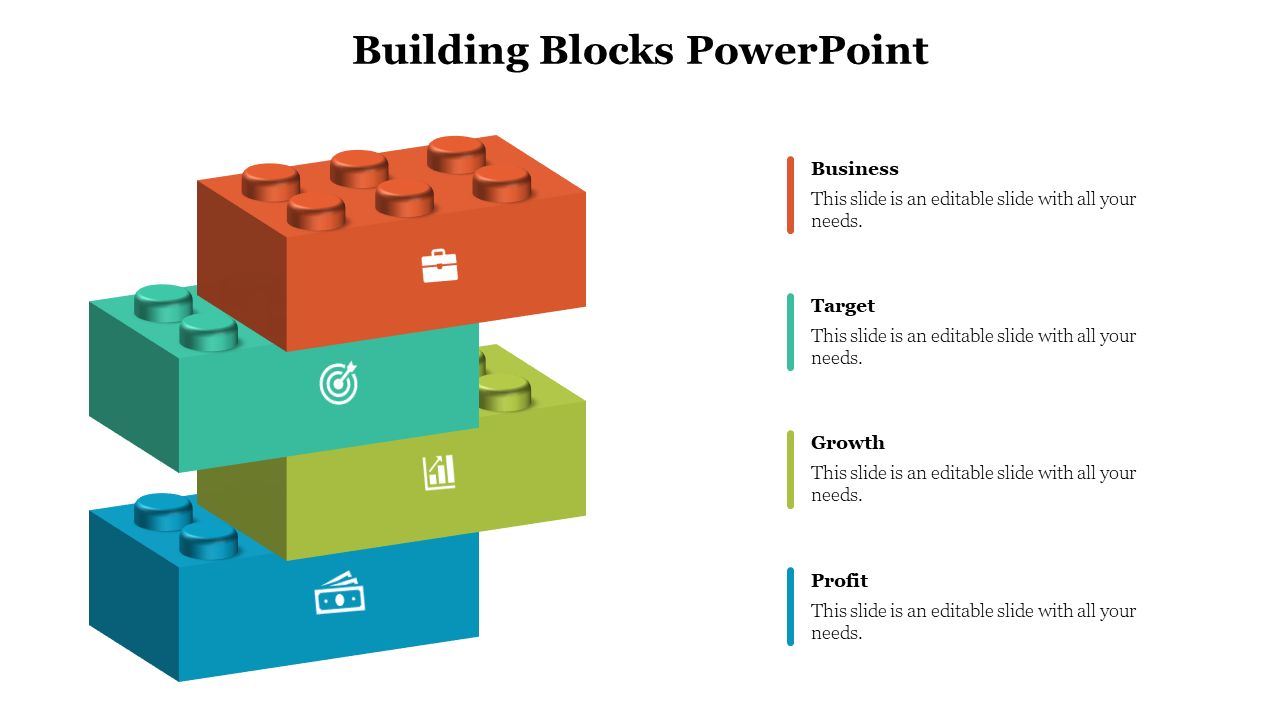 Building Blocks PowerPoint

Business
This slide is an editable slide with all your needs.

Target
This slide is an editable slide with all your needs.

Growth
This slide is an editable slide with all your needs.

Profit
This slide is an editable slide with all your needs.